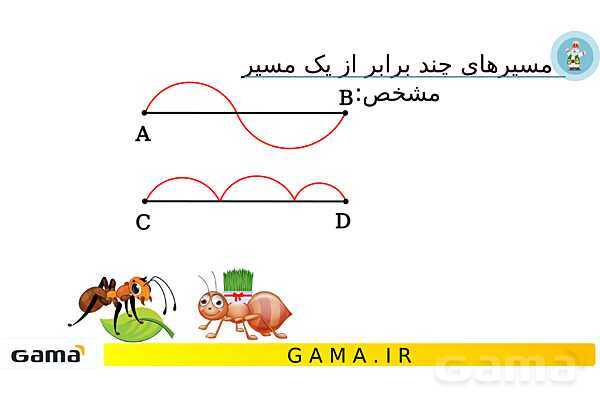 مسیرهای چند برابر از یک مسیر مشخص:

A
B

C
D

Gama

GAMA.IR

Gama